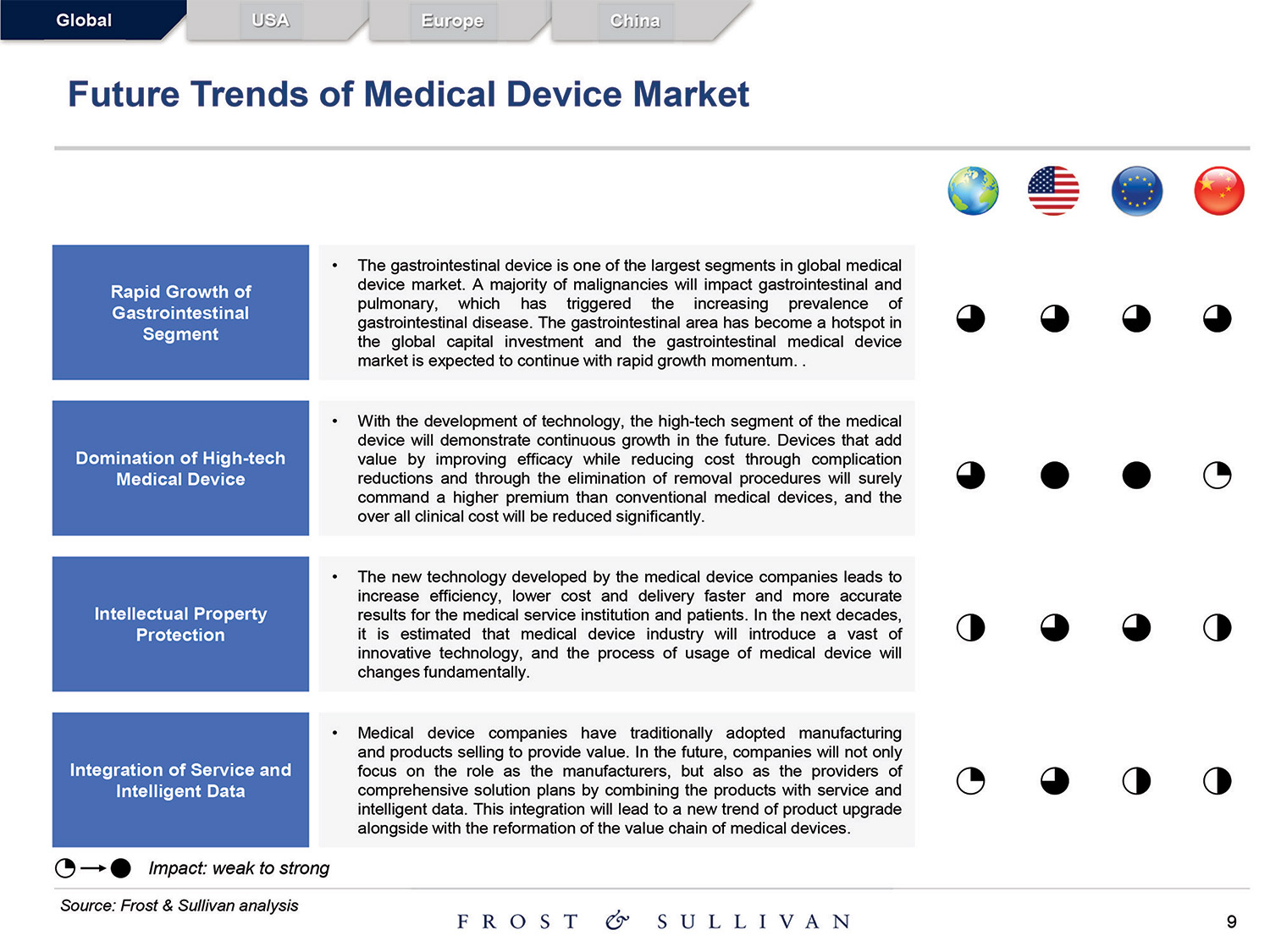 Global USA Europe China

Future Trends of Medical Device Market

Rapid Growth of Gastrointestinal Segment

• The gastrointestinal device is one of the largest segments in global medical device market. A majority of malignancies will impact gastrointestinal and pulmonary, which has triggered the increasing prevalence of gastrointestinal disease. The gastrointestinal area has become a hotspot in the global capital investment and the gastrointestinal medical device market is expected to continue with rapid growth momentum. .

Domination of High-tech Medical Device

• With the development of technology, the high-tech segment of the medical device will demonstrate continuous growth in the future. Devices that add value by improving efficacy while reducing cost through complication reductions and through the elimination of removal procedures will surely command a higher premium than conventional medical devices, and the over all clinical cost will be reduced significantly.

Intellectual Property Protection

• The new technology developed by the medical device companies leads to increase efficiency, lower cost and delivery faster and more accurate results for the medical service institution and patients. In the next decades, it is estimated that medical device industry will introduce a vast of innovative technology, and the process of usage of medical device will changes fundamentally.

Integration of Service and Intelligent Data

• Medical device companies have traditionally adopted manufacturing and products selling to provide value. In the future, companies will not only focus on the role as the manufacturers, but also as the providers of comprehensive solution plans by combining the products with service and intelligent data. This integration will lead to a new trend of product upgrade alongside with the reformation of the value chain of medical devices.

Impact: weak to strong

Source: Frost & Sullivan analysis

FROST & SULLIVAN

9